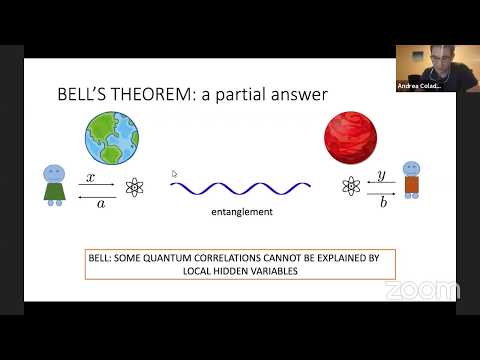 Andrea Colad...

BELL'S THEOREM: a partial answer

$x$

$a$

entanglement

$y$

$b$

BELL: SOME QUANTUM CORRELATIONS CANNOT BE EXPLAINED BY LOCAL HIDDEN VARIABLES

zoom